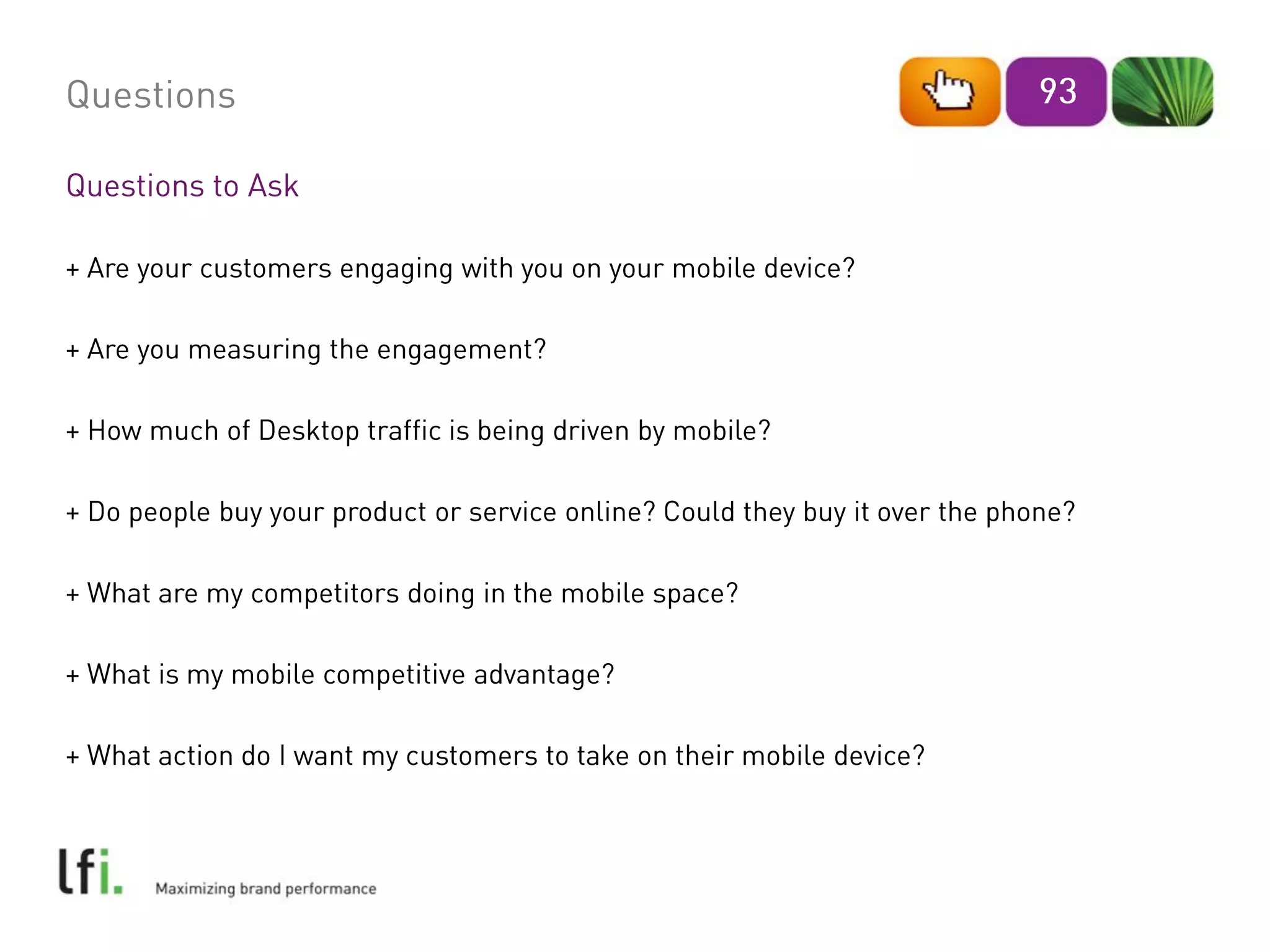 Questions

93

Questions to Ask

+ Are your customers engaging with you on your mobile device?

+ Are you measuring the engagement?

+ How much of Desktop traffic is being driven by mobile?

+ Do people buy your product or service online? Could they buy it over the phone?

+ What are my competitors doing in the mobile space?

+ What is my mobile competitive advantage?

+ What action do I want my customers to take on their mobile device?

lfi.

Maximizing brand performance